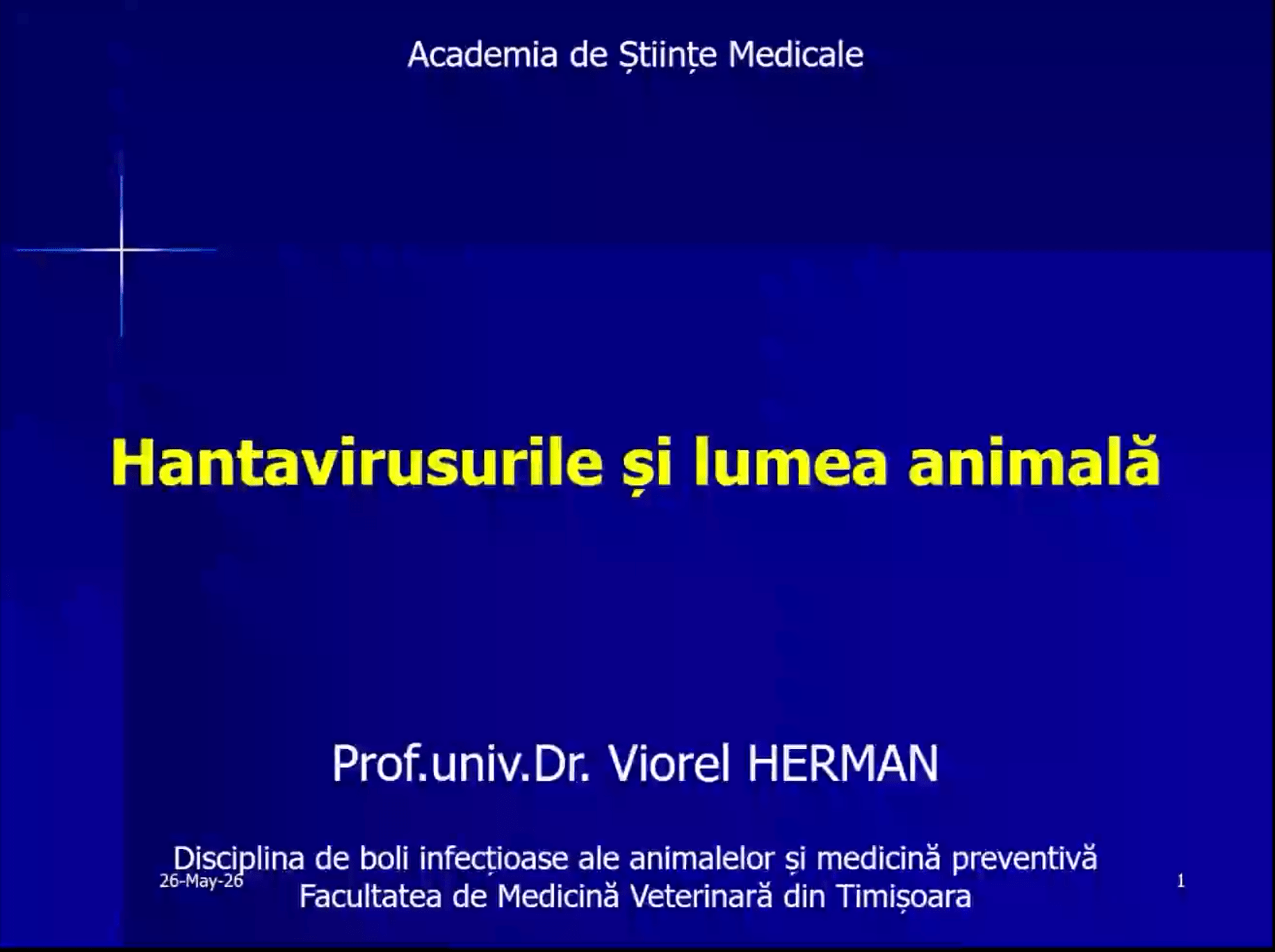 Academia de Științe Medicale

Hantavirusurile și lumea animală

Prof.univ.Dr. Viorel HERMAN

Disciplina de boli infecțioase ale animalelor și medicină preventivă
Facultatea de Medicină Veterinară din Timișoara

26-May-26

1